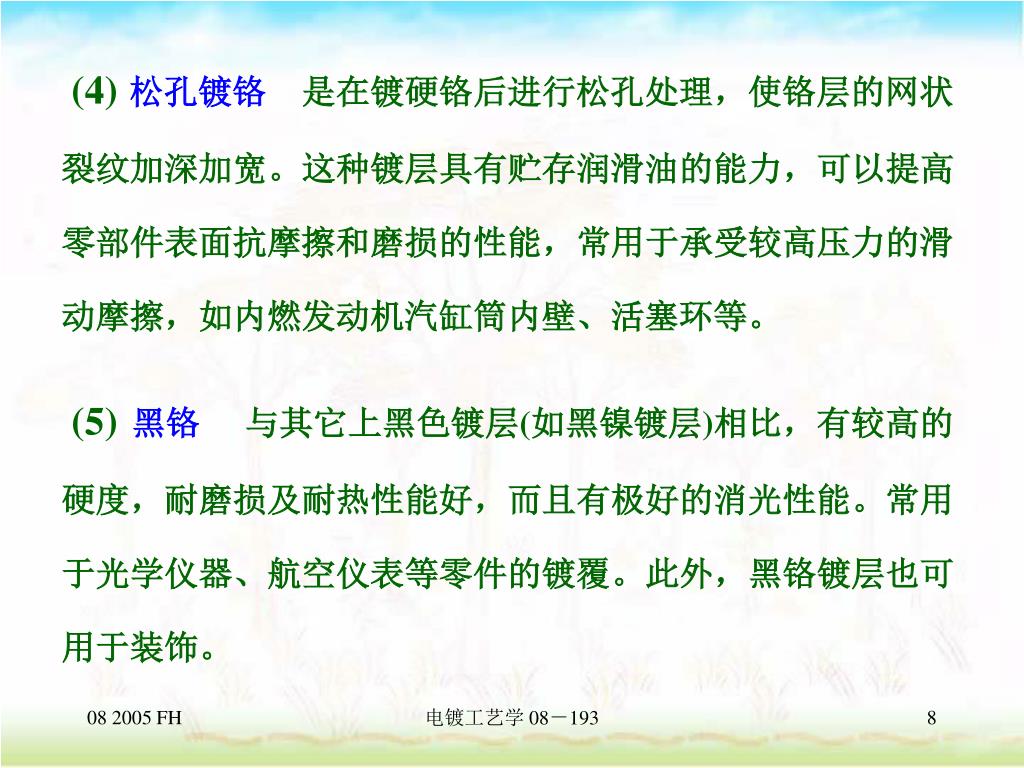 (4) 松孔镀铬　是在镀硬铬后进行松孔处理，使铬层的网状裂纹加深加宽。这种镀层具有贮存润滑油的能力，可以提高零部件表面抗摩擦和磨损的性能，常用于承受较高压力的滑动摩擦，如内燃发动机汽缸筒内壁、活塞环等。

(5) 黑铬　与其它上黑色镀层(如黑镍镀层)相比，有较高的硬度，耐磨损及耐热性能好，而且有极好的消光性能。常用于光学仪器、航空仪表等零件的镀覆。此外，黑铬镀层也可用于装饰。

08 2005 FH

电镀工艺学 08－193

8